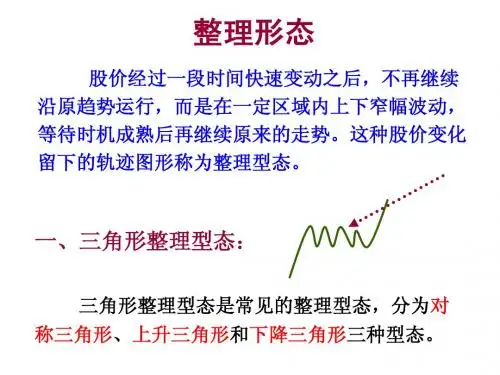 整理形态

股价经过一段时间快速变动之后，不再继续沿原趋势运行，而是在一定区域内上下窄幅波动，等待时机成熟后再继续原来的走势。这种股价变化留下的轨迹图形称为整理型态。

一、三角形整理型态：

三角形整理型态是常见的整理型态，分为对称三角形、上升三角形和下降三角形三种型态。